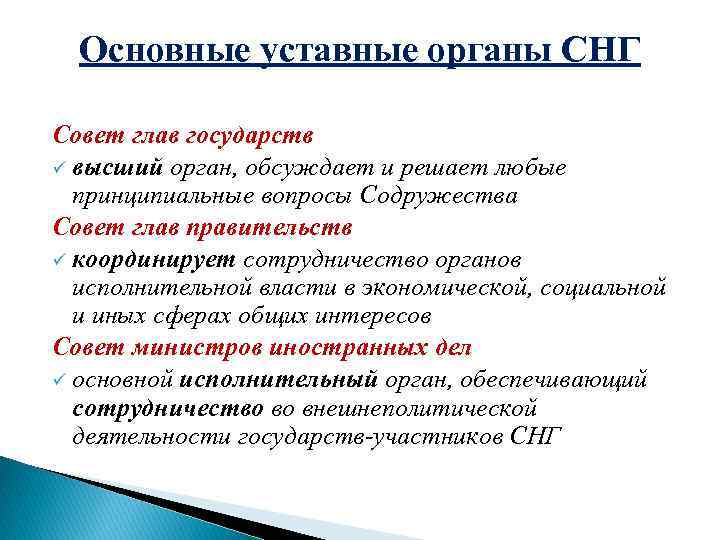 Основные уставные органы СНГ

Совет глав государств

✓ высший орган, обсуждает и решает любые принципиальные вопросы Содружества

Совет глав правительств

✓ координирует сотрудничество органов исполнительной власти в экономической, социальной и иных сферах общих интересов

Совет министров иностранных дел

✓ основной исполнительный орган, обеспечивающий сотрудничество во внешнеполитической деятельности государств-участников СНГ